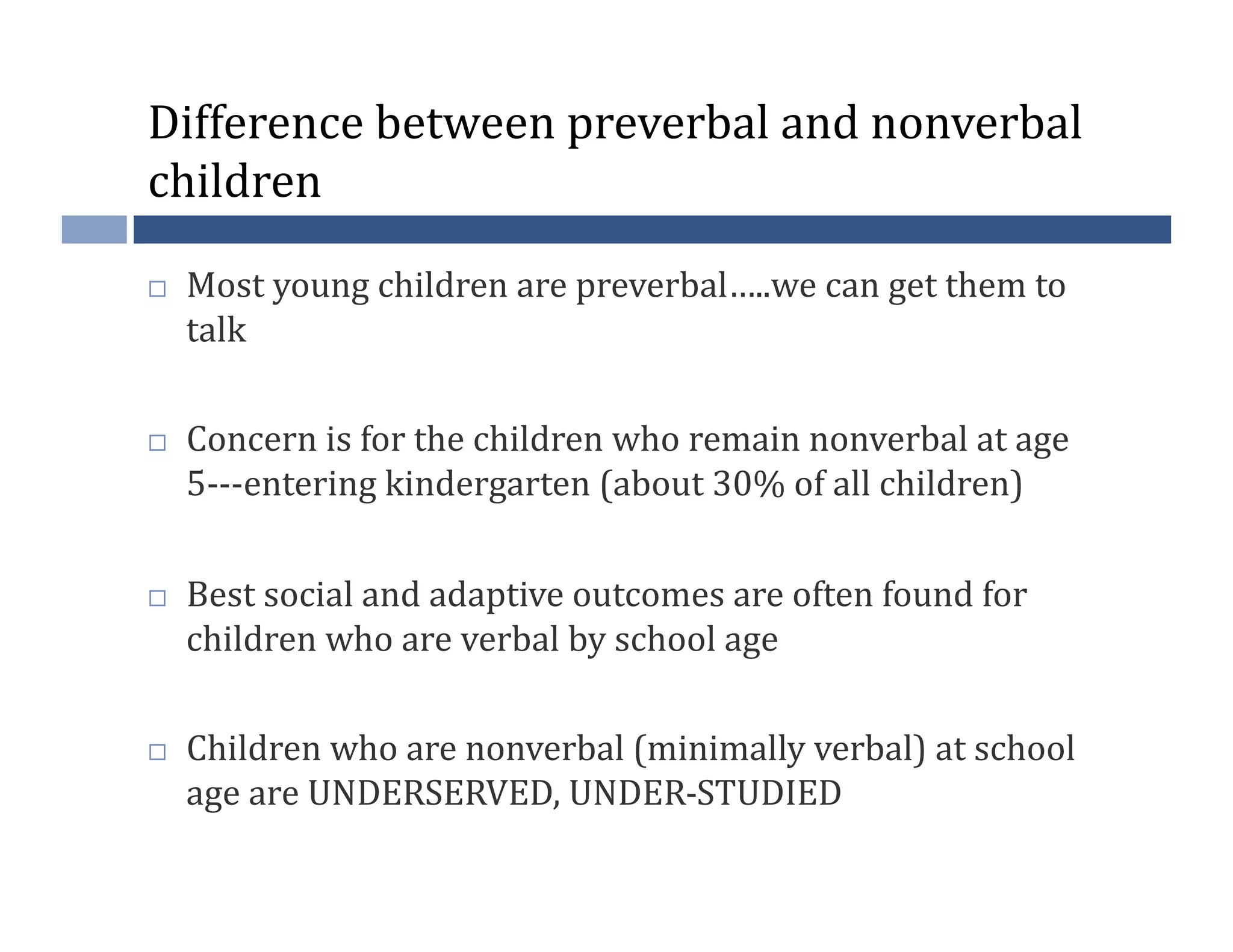 Difference between preverbal and nonverbal children

□ Most young children are preverbal…..we can get them to talk

□ Concern is for the children who remain nonverbal at age 5---entering kindergarten (about 30% of all children)

□ Best social and adaptive outcomes are often found for children who are verbal by school age

□ Children who are nonverbal (minimally verbal) at school age are UNDERSERVED, UNDER-STUDIED